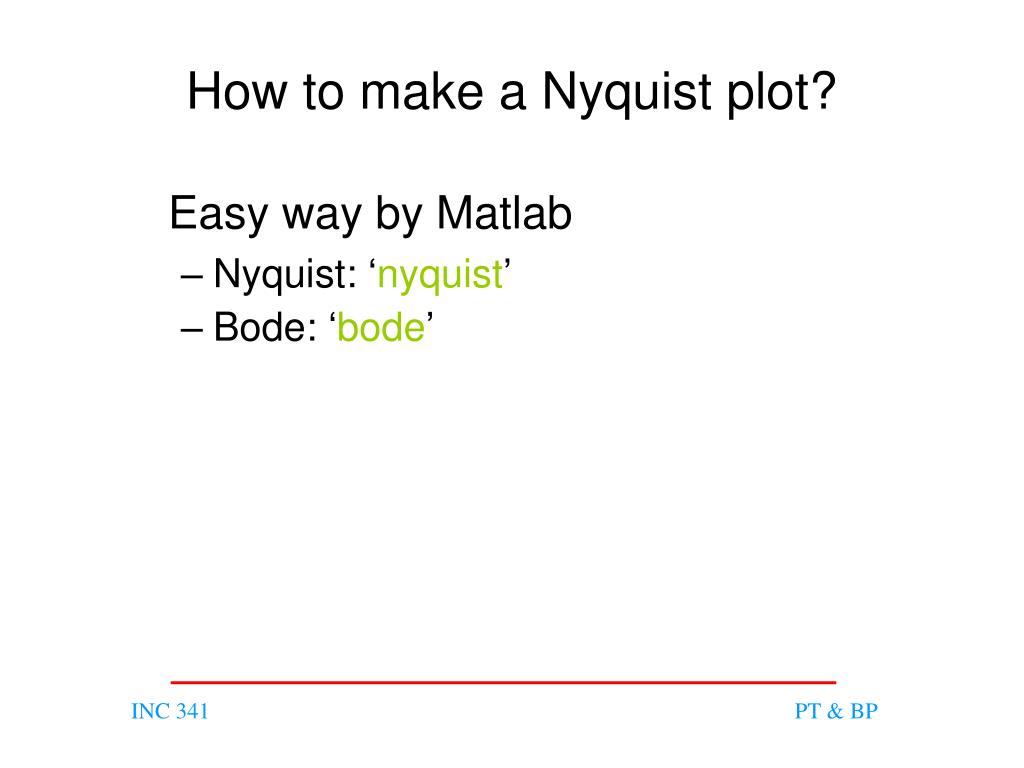 How to make a Nyquist plot?

Easy way by Matlab

– Nyquist: ‘nyquist’

– Bode: ‘bode’

INC 341

PT & BP